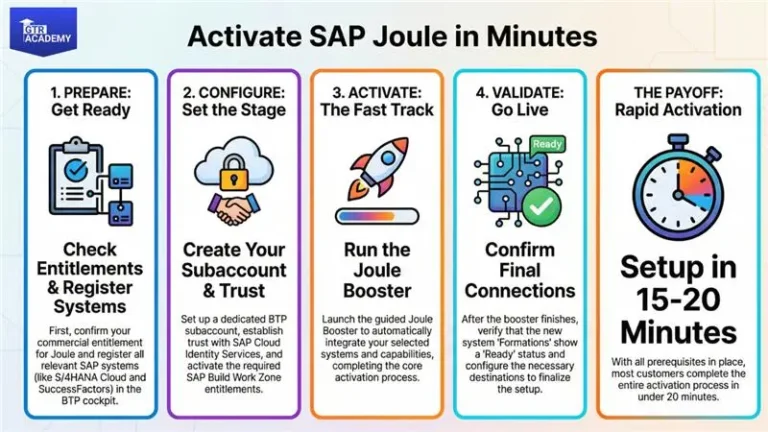 GTR ACADEMY

Activate SAP Joule in Minutes

1. PREPARE: Get Ready

Check Entitlements & Register Systems

First, confirm your commercial entitlement for Joule and register all relevant SAP systems (like S/4HANA Cloud and SuccessFactors) in the BTP cockpit.

2. CONFIGURE: Set the Stage

Create Your Subaccount & Trust

Set up a dedicated BTP subaccount, establish trust with SAP Cloud Identity Services, and activate the required SAP Build Work Zone entitlements.

3. ACTIVATE: The Fast Track

Run the Joule Booster

Launch the guided Joule Booster to automatically integrate your selected systems and capabilities, completing the core activation process.

4. VALIDATE: Go Live

Ready

Confirm Final Connections

After the booster finishes, verify that the new system 'Formations' show a 'Ready' status and configure the necessary destinations to finalize the setup.

THE PAYOFF: Rapid Activation

Setup in 15-20 Minutes

With all prerequisites in place, most customers complete the entire activation process in under 20 minutes.